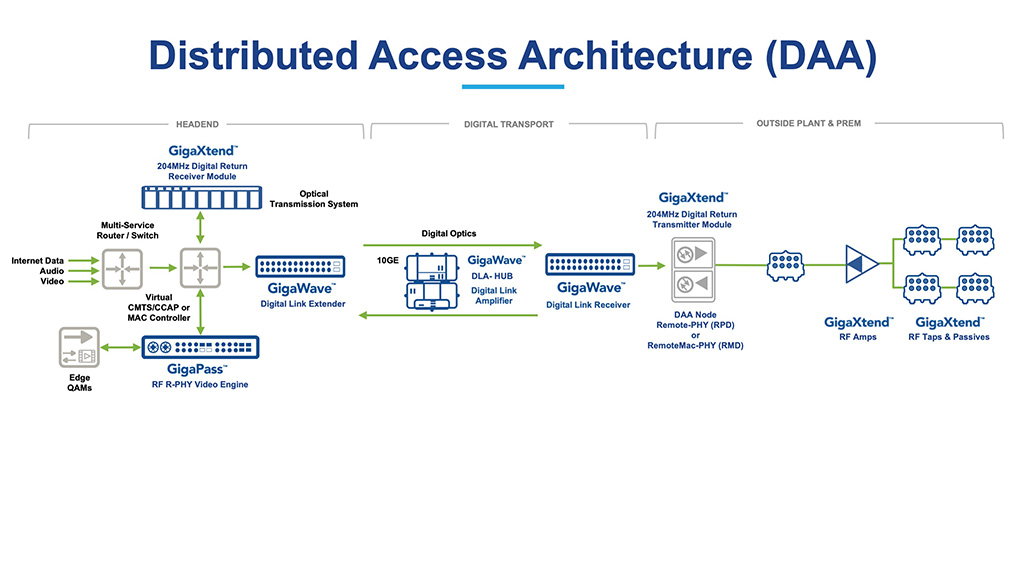 Distributed Access Architecture (DAA)

HEADEND

DIGITAL TRANSPORT

OUTSIDE PLANT & PREM

GigaXtend™
204MHz Digital Return Receiver Module

Optical Transmission System

Multi-Service Router / Switch

Internet Data
Audio
Video

Virtual CMTS/CCAP or MAC Controller

GigaWave™
Digital Link Extender

Edge QAMs

GigaPass™
RF R-PHY Video Engine

Digital Optics

10GE

GigaWave™
DLA- HUB
Digital Link Amplifier

GigaWave™
Digital Link Receiver

GigaXtend™
204MHz Digital Return Transmitter Module

DAA Node
Remote-PHY (RPD)
or
RemoteMac-PHY (RMD)

GigaXtend™
RF Amps

GigaXtend™
RF Taps & Passives